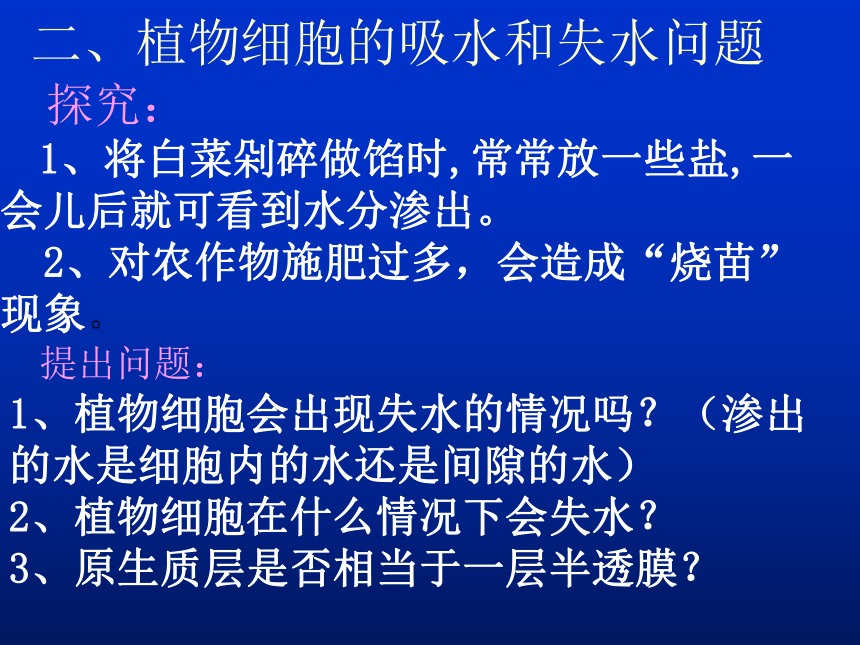 二、植物细胞的吸水和失水问题

探究：

1、将白菜剁碎做馅时，常常放一些盐，一会儿后就可看到水分渗出。

2、对农作物施肥过多，会造成“烧苗”现象。

提出问题：

1、植物细胞会出现失水的情况吗？（渗出的水是细胞内的水还是间隙的水）

2、植物细胞在什么情况下会失水？

3、原生质层是否相当于一层半透膜？